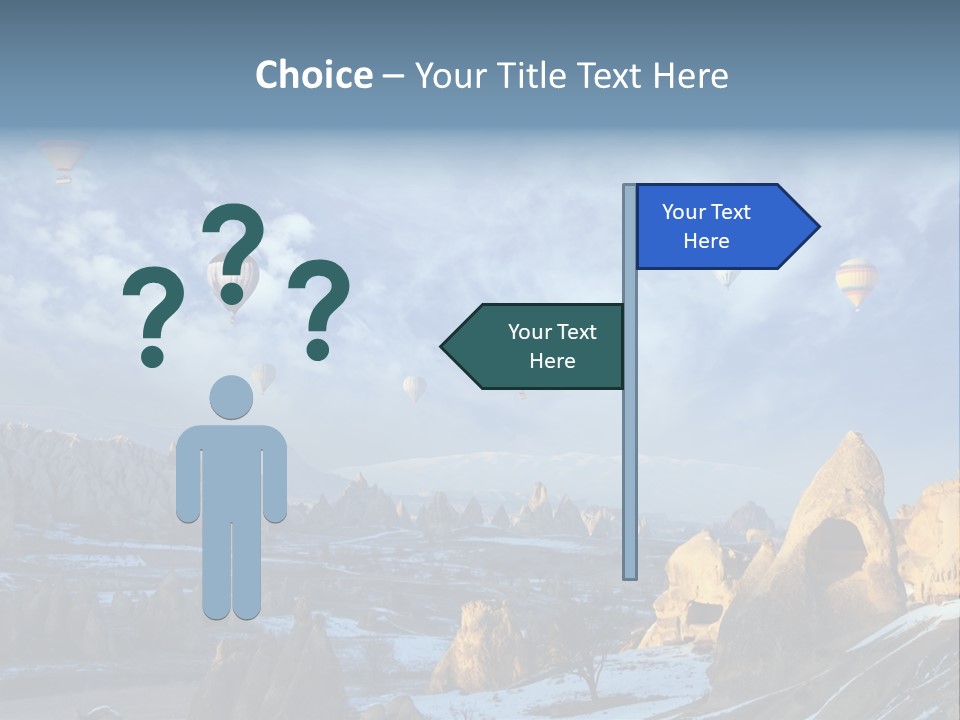 Choice – Your Title Text Here

? ? ?

Your Text Here

Your Text Here